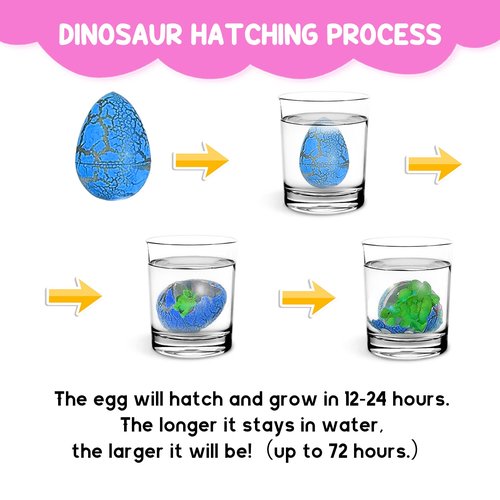 DINOSAUR HATCHING PROCESS

The egg will hatch and grow in 12-24 hours. The longer it stays in water, the larger it will be! (up to 72 hours.)